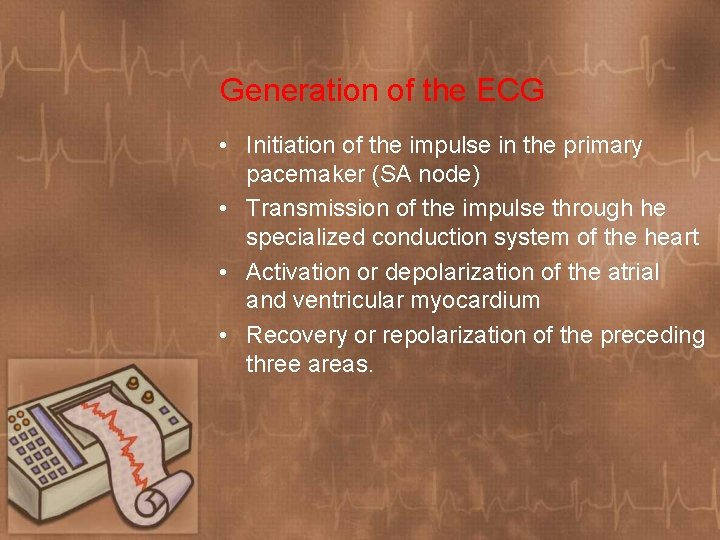 Generation of the ECG

• Initiation of the impulse in the primary pacemaker (SA node)
• Transmission of the impulse through he specialized conduction system of the heart
• Activation or depolarization of the atrial and ventricular myocardium
• Recovery or repolarization of the preceding three areas.